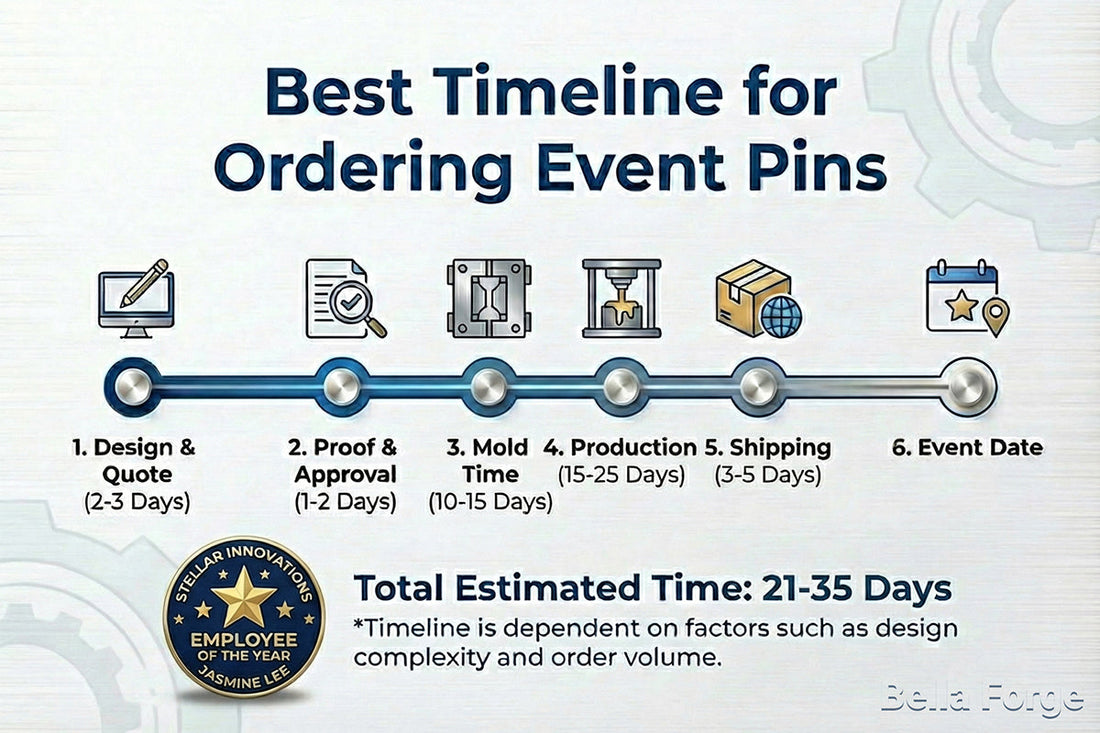 Best Timeline for Ordering Event Pins

1. Design & Quote
(2-3 Days)

2. Proof & Approval
(1-2 Days)

3. Mold Time
(10-15 Days)

4. Production
(15-25 Days)

5. Shipping
(3-5 Days)

6. Event Date

STELLAR INNOVATIONS
EMPLOYEE OF THE YEAR
JASMINE LEE

Total Estimated Time: 21-35 Days
*Timeline is dependent on factors such as design complexity and order volume.

Bella Forge